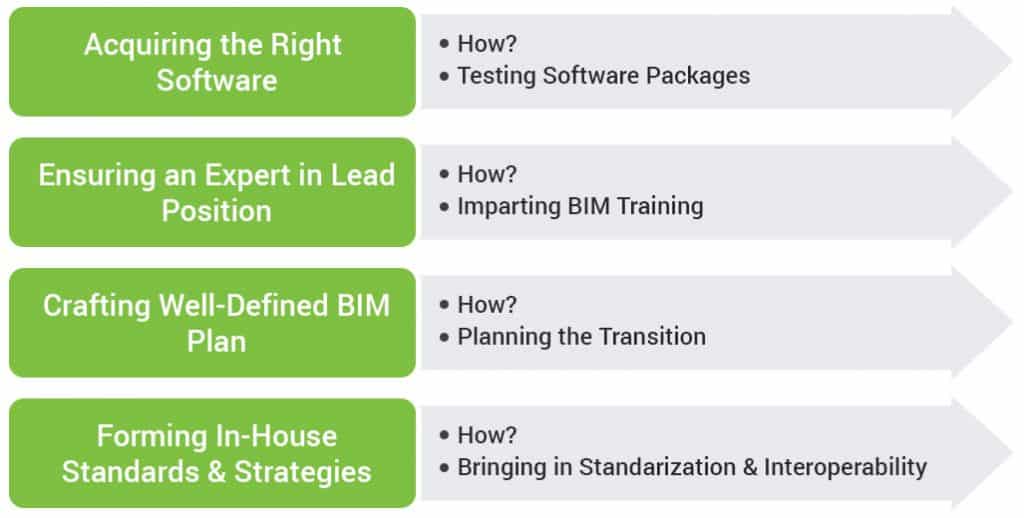 Acquiring the Right Software

• How?
• Testing Software Packages

Ensuring an Expert in Lead Position

• How?
• Imparting BIM Training

Crafting Well-Defined BIM Plan

• How?
• Planning the Transition

Forming In-House Standards & Strategies

• How?
• Bringing in Standarization & Interoperability